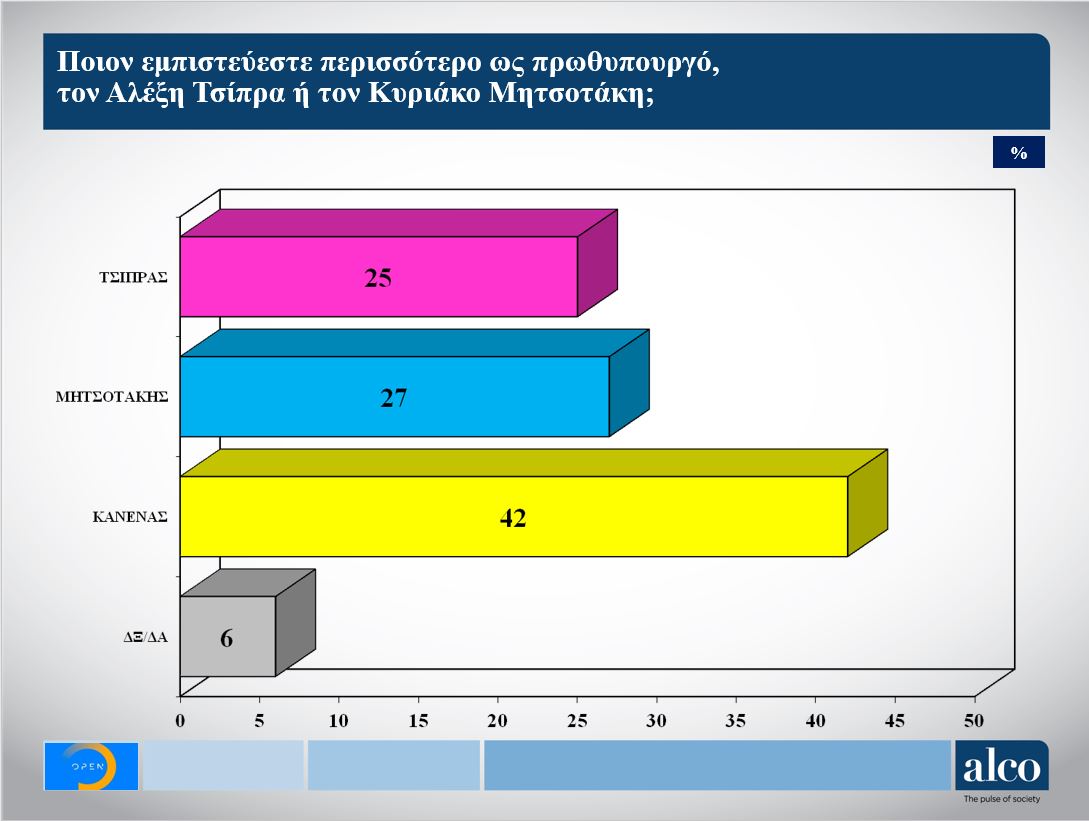 Ποιον εμπιστεύεστε περισσότερο ως πρωθυπουργό, τον Αλέξη Τσίπρα ή τον Κυριάκο Μητσοτάκη;

%

ΤΣΙΠΡΑΣ 25

ΜΗΤΣΟΤΑΚΗΣ 27

ΚΑΝΕΝΑΣ 42

ΔΞ/ΔΑ 6

0 5 10 15 20 25 30 35 40 45 50

OPEN

alco
The pulse of society